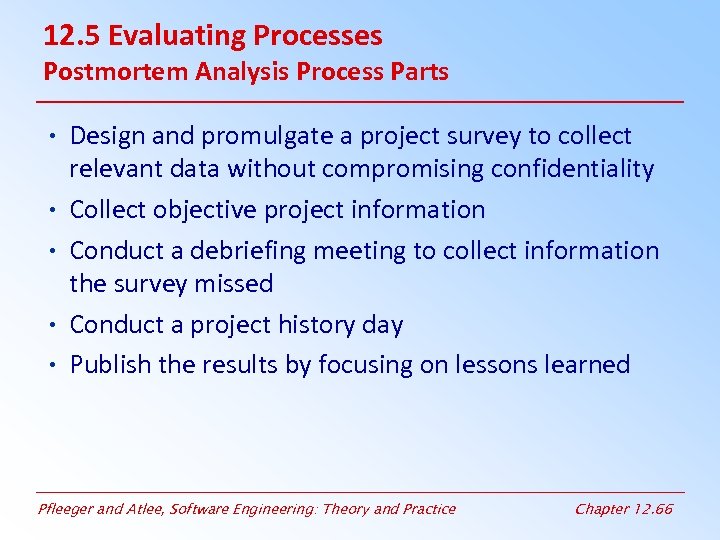 12.5 Evaluating Processes
Postmortem Analysis Process Parts

• Design and promulgate a project survey to collect relevant data without compromising confidentiality
• Collect objective project information
• Conduct a debriefing meeting to collect information the survey missed
• Conduct a project history day
• Publish the results by focusing on lessons learned

Pfleeger and Atlee, Software Engineering: Theory and Practice

Chapter 12.66